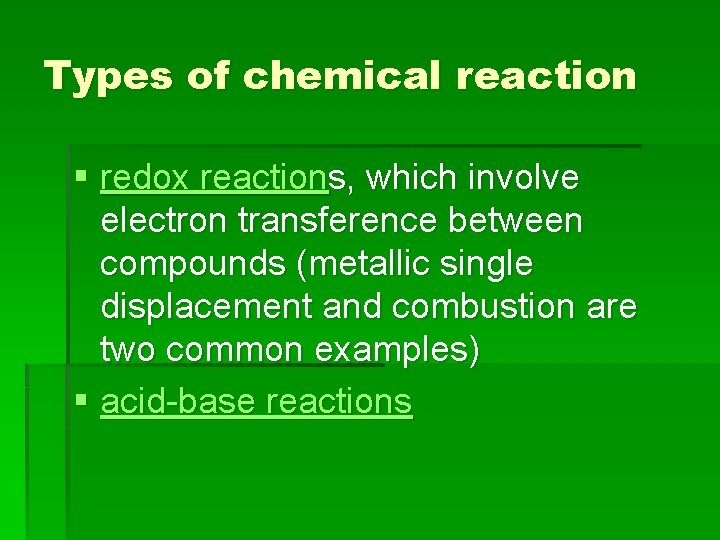 Types of chemical reaction

▪ redox reactions, which involve electron transference between compounds (metallic single displacement and combustion are two common examples)

▪ acid-base reactions